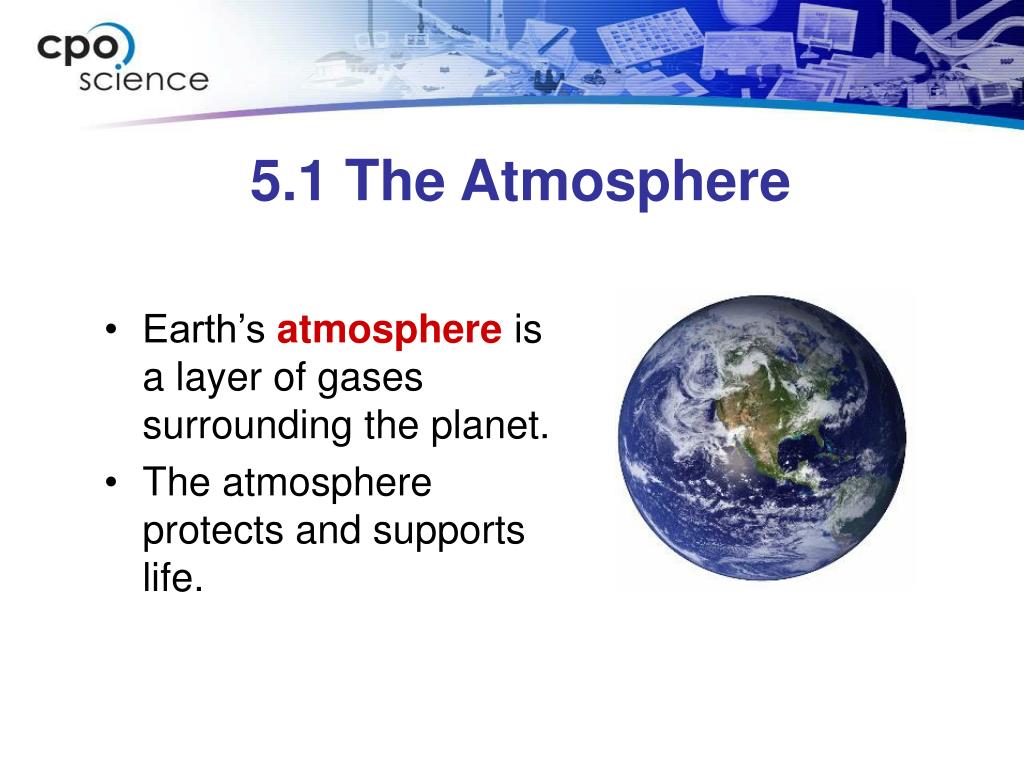 cpo science

5.1 The Atmosphere

• Earth’s atmosphere is a layer of gases surrounding the planet.
• The atmosphere protects and supports life.